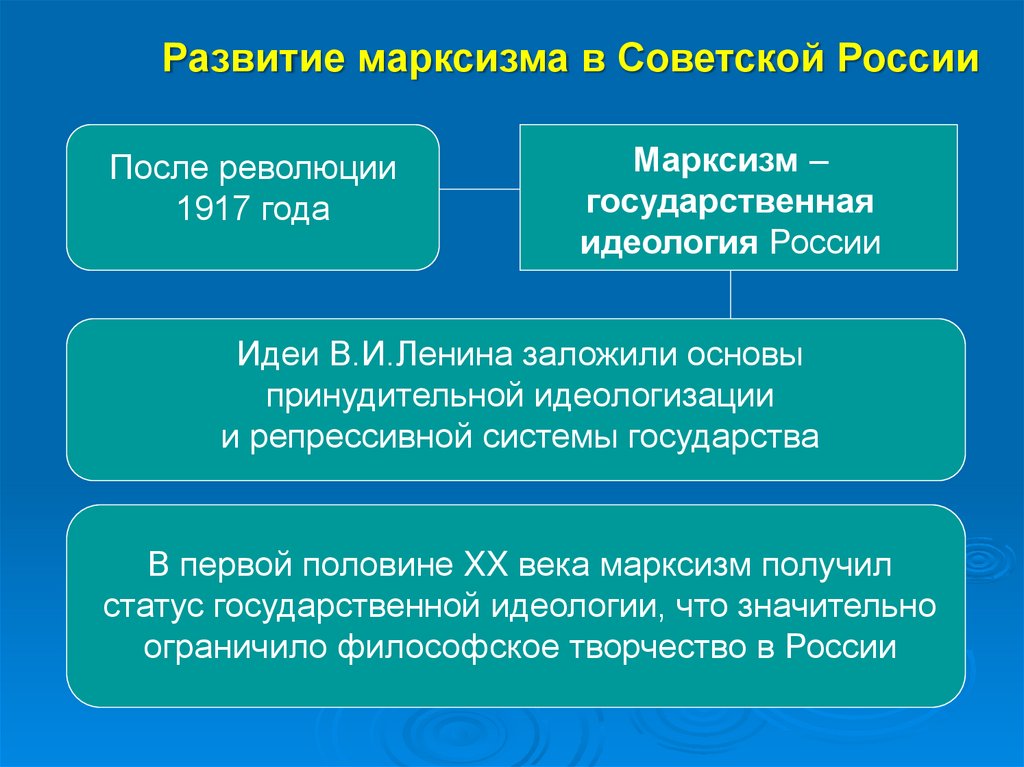 Развитие марксизма в Советской России

После революции 1917 года

Марксизм – государственная идеология России

Идеи В.И.Ленина заложили основы принудительной идеологизации и репрессивной системы государства

В первой половине XX века марксизм получил статус государственной идеологии, что значительно ограничило философское творчество в России